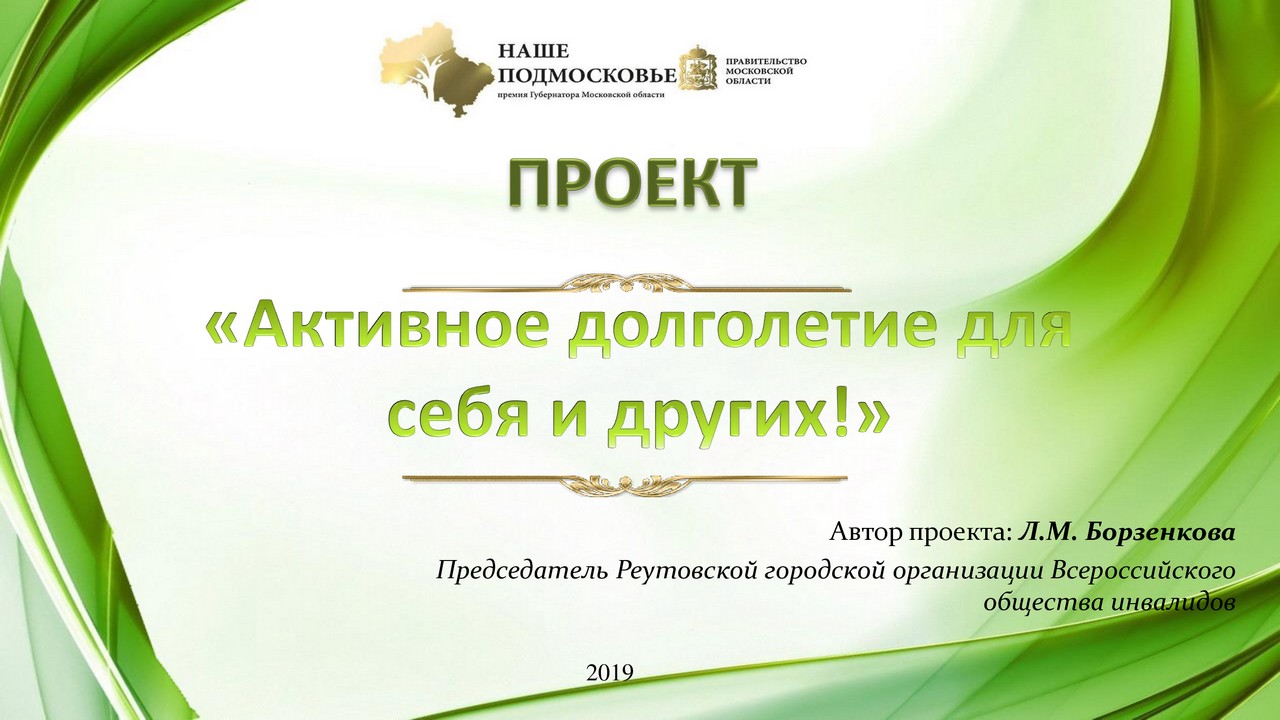 НАШЕ ПОДМОСКОВЬЕ
премия Губернатора Московской области

ПРАВИТЕЛЬСТВО МОСКОВСКОЙ ОБЛАСТИ

ПРОЕКТ

«Активное долголетие для себя и других!»

Автор проекта: Л.М. Борзенкова

Председатель Реутовской городской организации Всероссийского общества инвалидов

2019